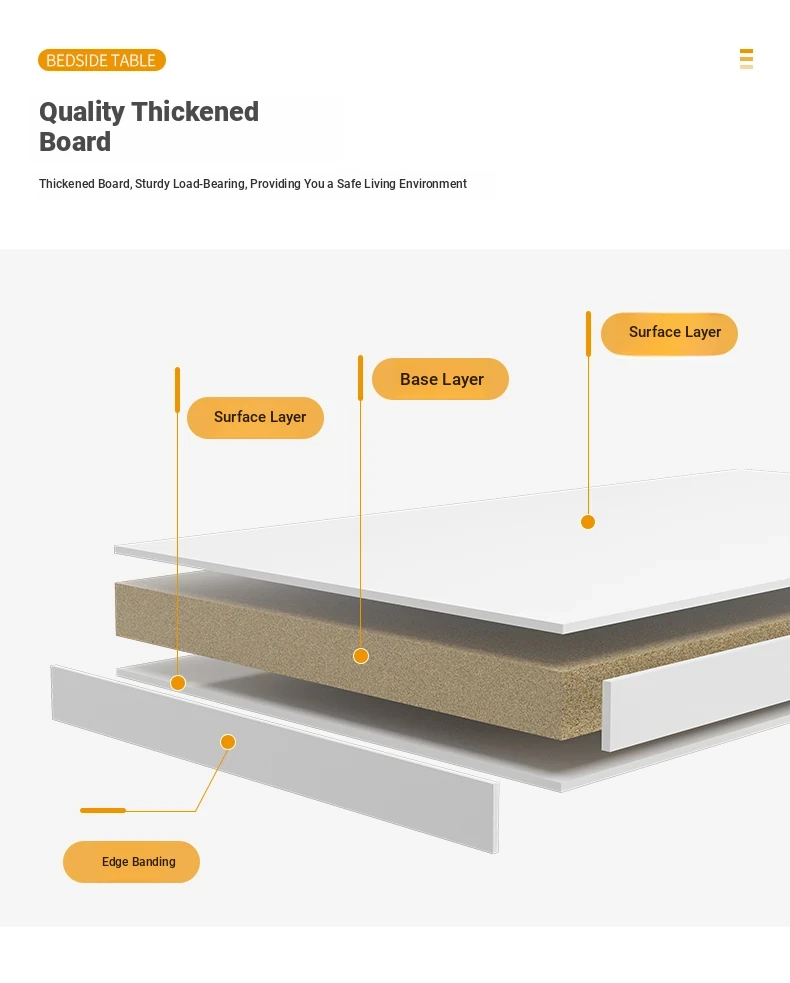 BEDSIDE TABLE

Quality Thickened Board

Thickened Board, Sturdy Load-Bearing, Providing You a Safe Living Environment

Surface Layer

Base Layer

Surface Layer

Edge Banding